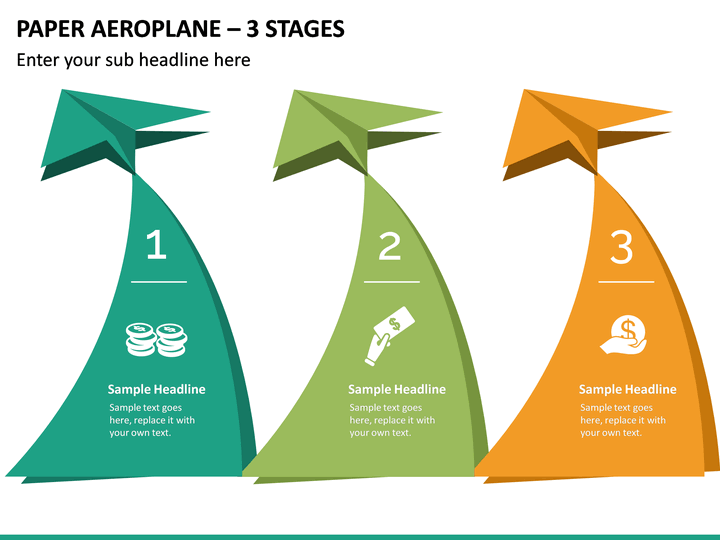 PAPER AEROPLANE – 3 STAGES

Enter your sub headline here

1

Sample Headline

Sample text goes here, replace it with your own text.

2

Sample Headline

Sample text goes here, replace it with your own text.

3

Sample Headline

Sample text goes here, replace it with your own text.